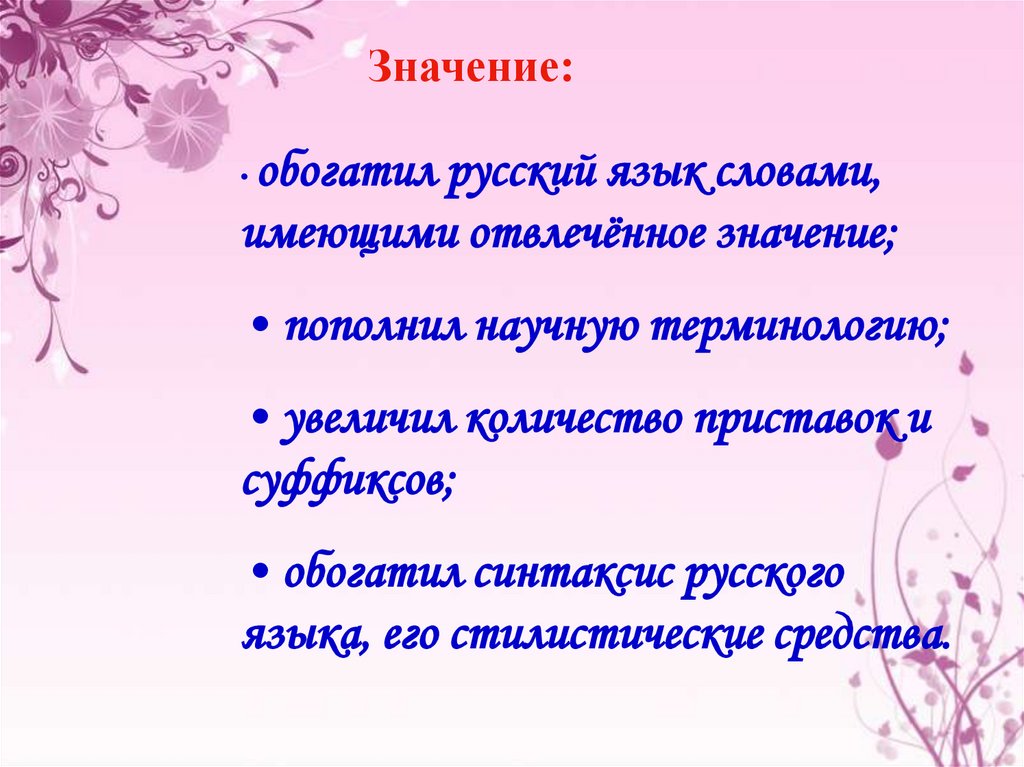 Значение:

· обогатил русский язык словами, имеющими отвлечённое значение;

• пополнил научную терминологию;

• увеличил количество приставок и суффиксов;

• обогатил синтаксис русского языка, его стилистические средства.